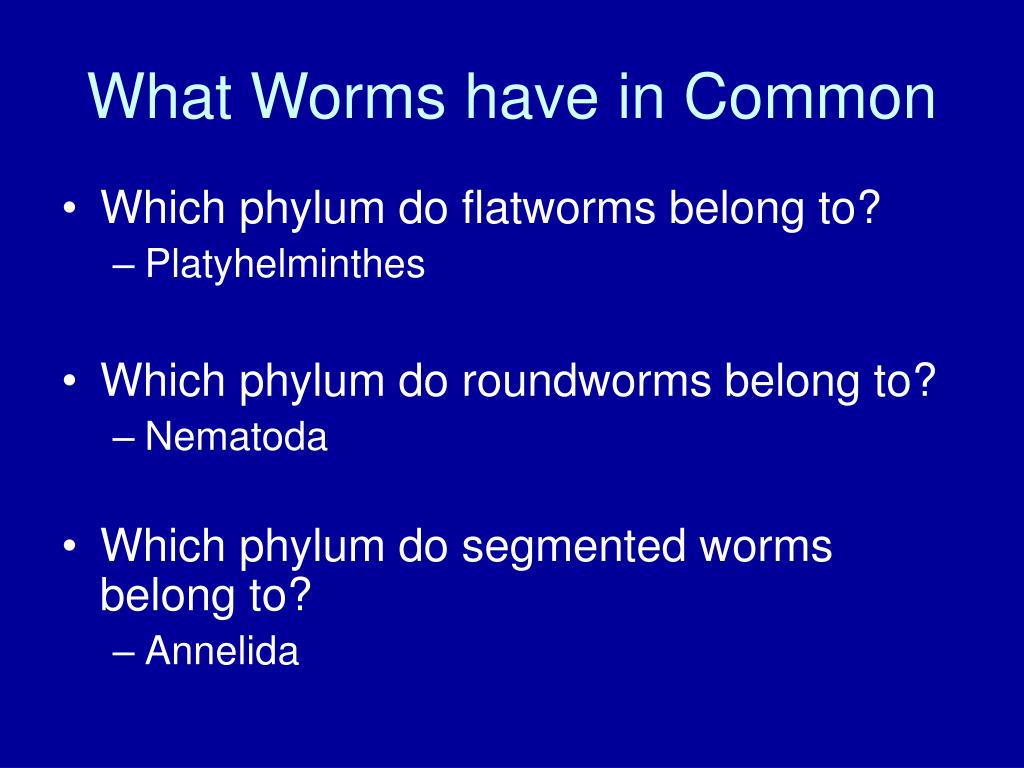 What Worms have in Common

• Which phylum do flatworms belong to?
– Platyhelminthes

• Which phylum do roundworms belong to?
– Nematoda

• Which phylum do segmented worms belong to?
– Annelida